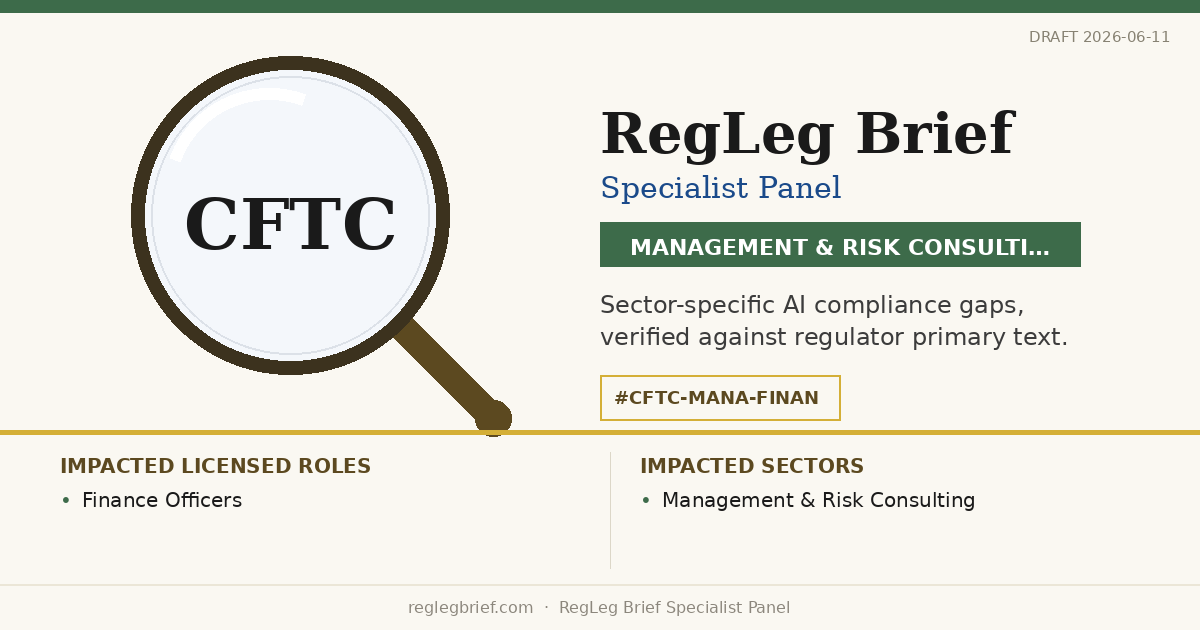 DRAFT 2026-06-11

CFTC

RegLeg Brief

Specialist Panel

MANAGEMENT & RISK CONSULTI…

Sector-specific AI compliance gaps, verified against regulator primary text.

#CFTC-MANA-FINAN

IMPACTED LICENSED ROLES

• Finance Officers

IMPACTED SECTORS

• Management & Risk Consulting

reglegbrief.com · RegLeg Brief Specialist Panel